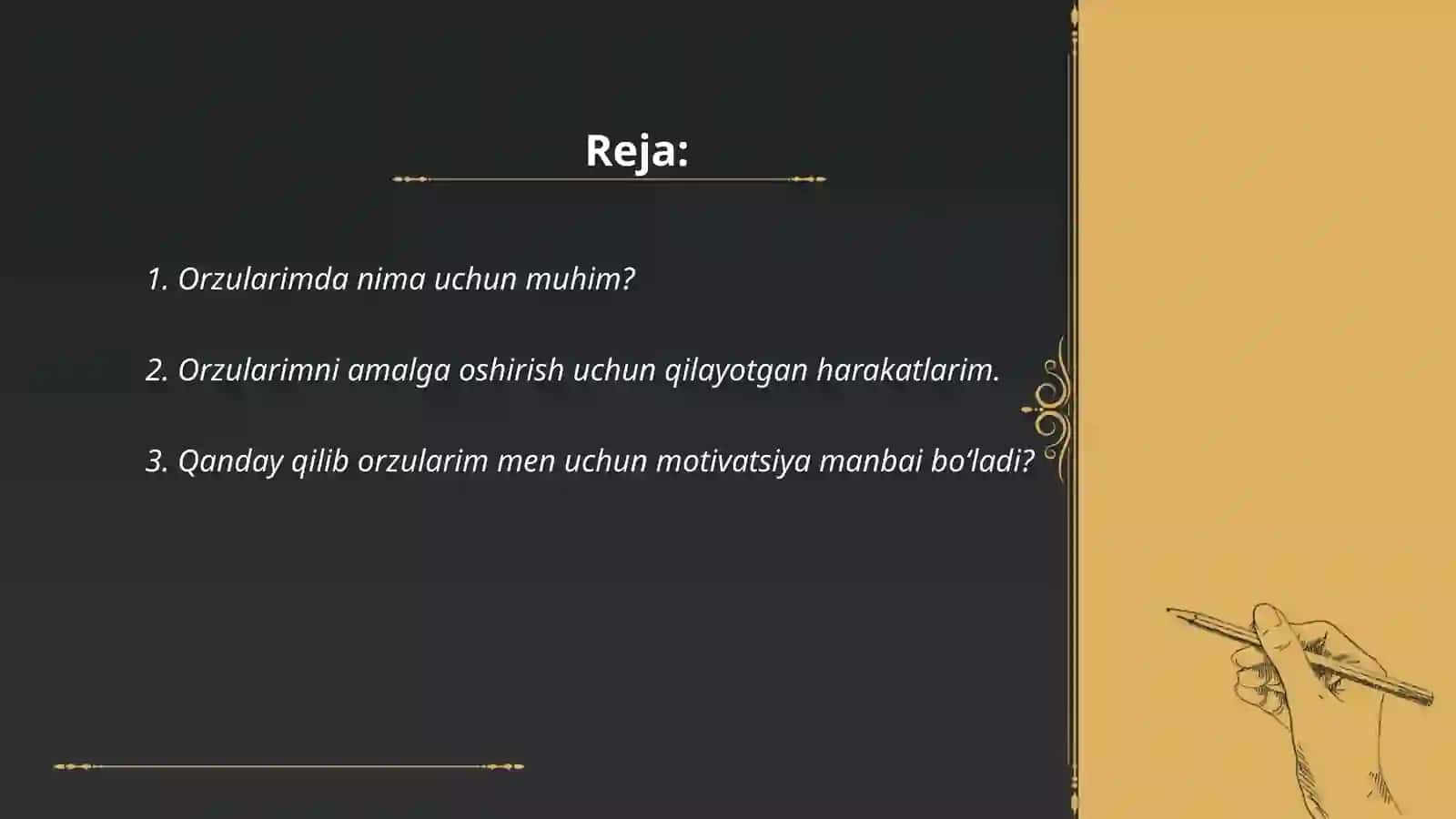 Reja:

1. Orzularimda nima uchun muhim?

2. Orzularimni amalga oshirish uchun qilayotgan harakatlarim.

3. Qanday qilib orzularim men uchun motivatsiya manbai bo‘ladi?